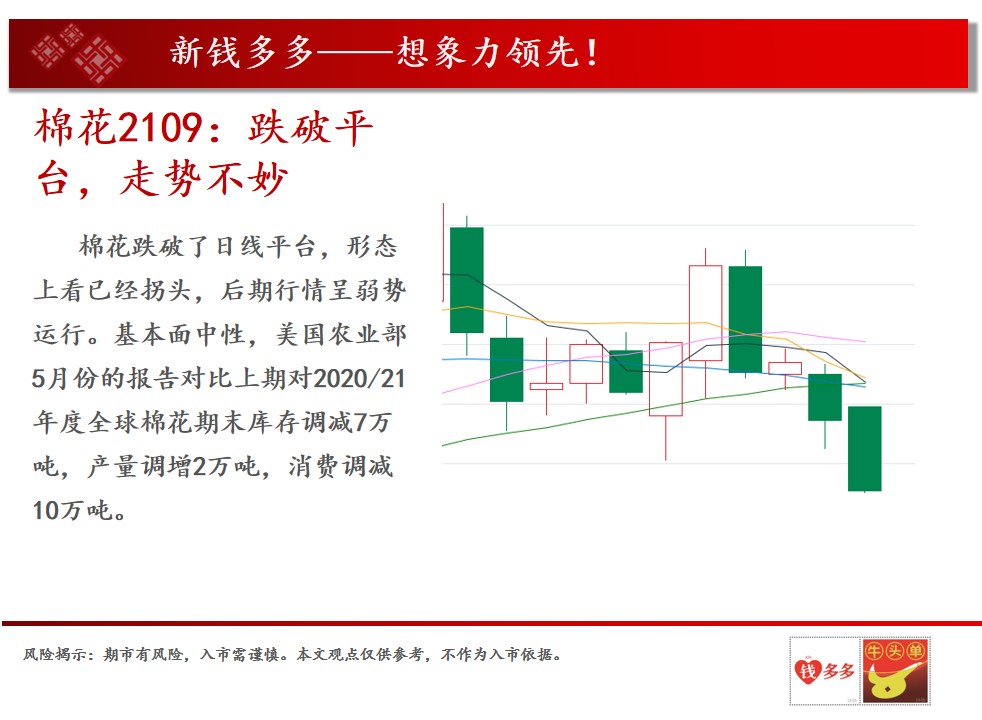 新钱多多——想象力领先！

棉花2109：跌破平台，走势不妙

棉花跌破了日线平台，形态上看已经拐头，后期行情呈弱势运行。基本面中性，美国农业部5月份的报告对比上期对2020/21年度全球棉花期末库存调减7万吨，产量调增2万吨，消费调减10万吨。

风险揭示：期市有风险，入市需谨慎。本文观点仅供参考，不作为入市依据。

钱多多 牛头单